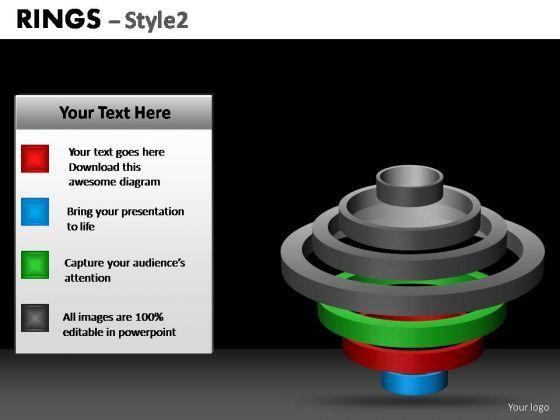 RINGS – Style2

Your Text Here

Your text goes here Download this awesome diagram

Bring your presentation to life

Capture your audience's attention

All images are 100% editable in powerpoint

Your logo